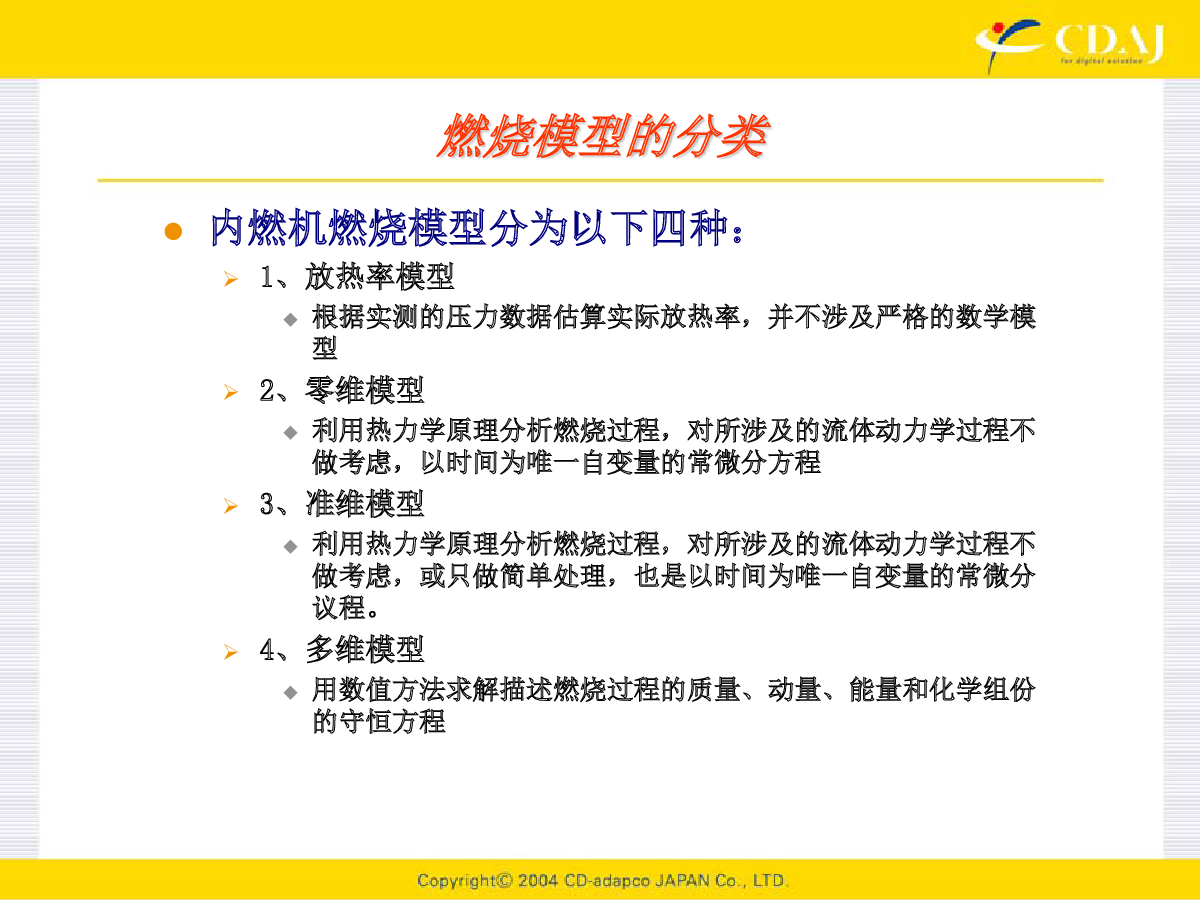 CDAJ
for digital solution

燃烧模型的分类

内燃机燃烧模型分为以下四种：

1、放热率模型

根据实测的压力数据估算实际放热率，并不涉及严格的数学模型

2、零维模型

利用热力学原理分析燃烧过程，对所涉及的流体动力学过程不做考虑，以时间为唯一自变量的常微分方程

3、准维模型

利用热力学原理分析燃烧过程，对所涉及的流体动力学过程不做考虑，或只做简单处理，也是以时间为唯一自变量的常微分议程。

4、多维模型

用数值方法求解描述燃烧过程的质量、动量、能量和化学组份的守恒方程

Copyright© 2004 CD-adapco JAPAN Co., LTD.